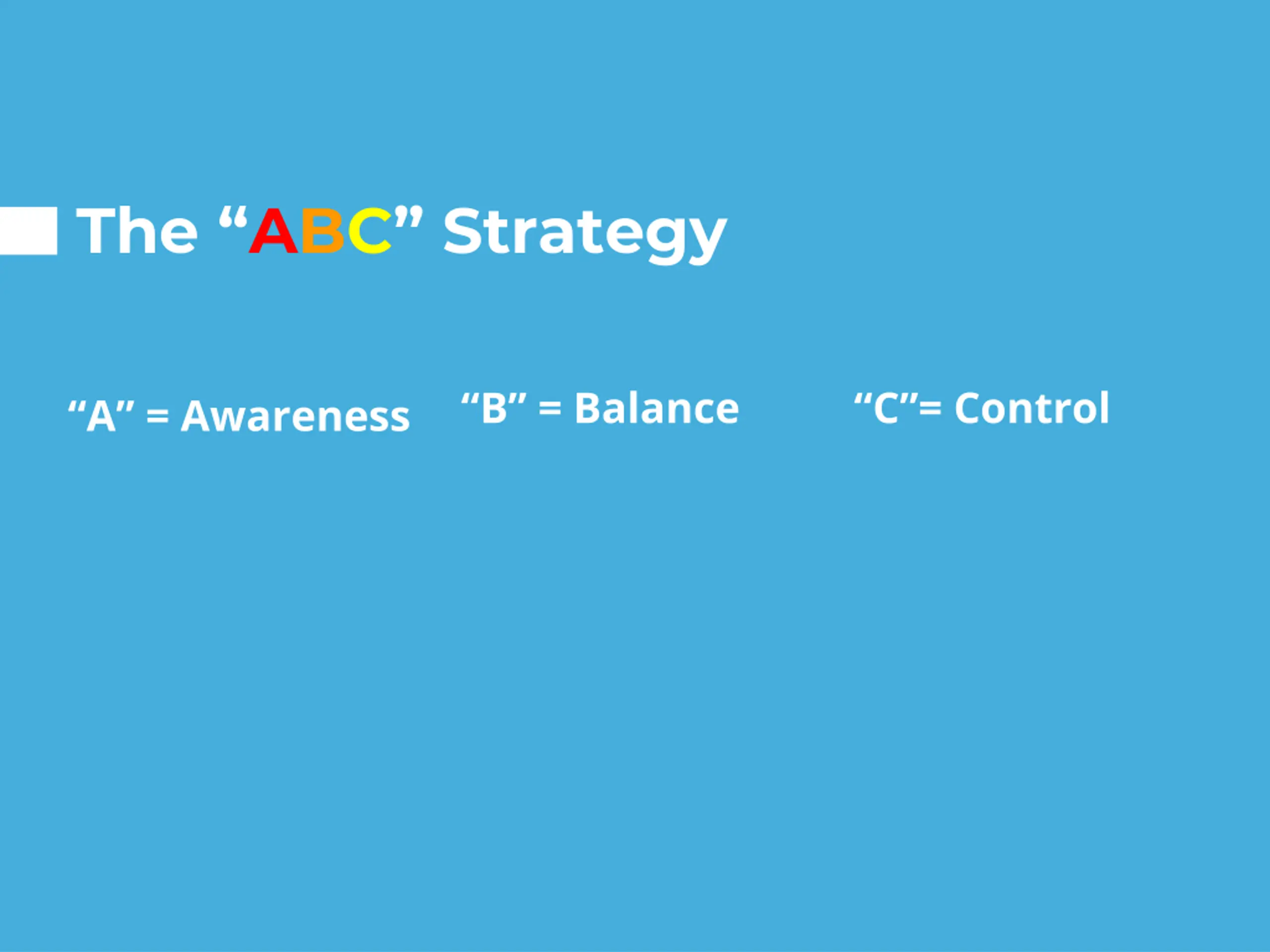 The “ABC” Strategy

“A” = Awareness

“B” = Balance

“C”= Control